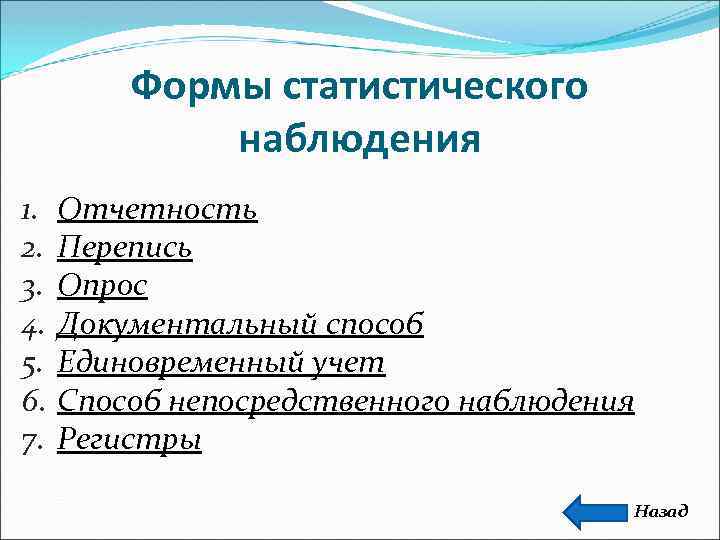 Формы статистического наблюдения

1. Отчетность
2. Перепись
3. Опрос
4. Документальный способ
5. Единовременный учет
6. Способ непосредственного наблюдения
7. Регистры

Назад